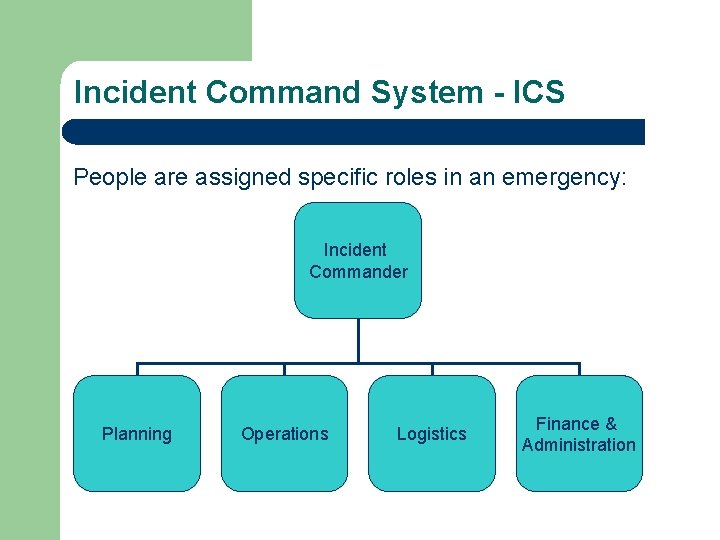 Incident Command System - ICS

People are assigned specific roles in an emergency:

Incident Commander

Planning

Operations

Logistics

Finance & Administration